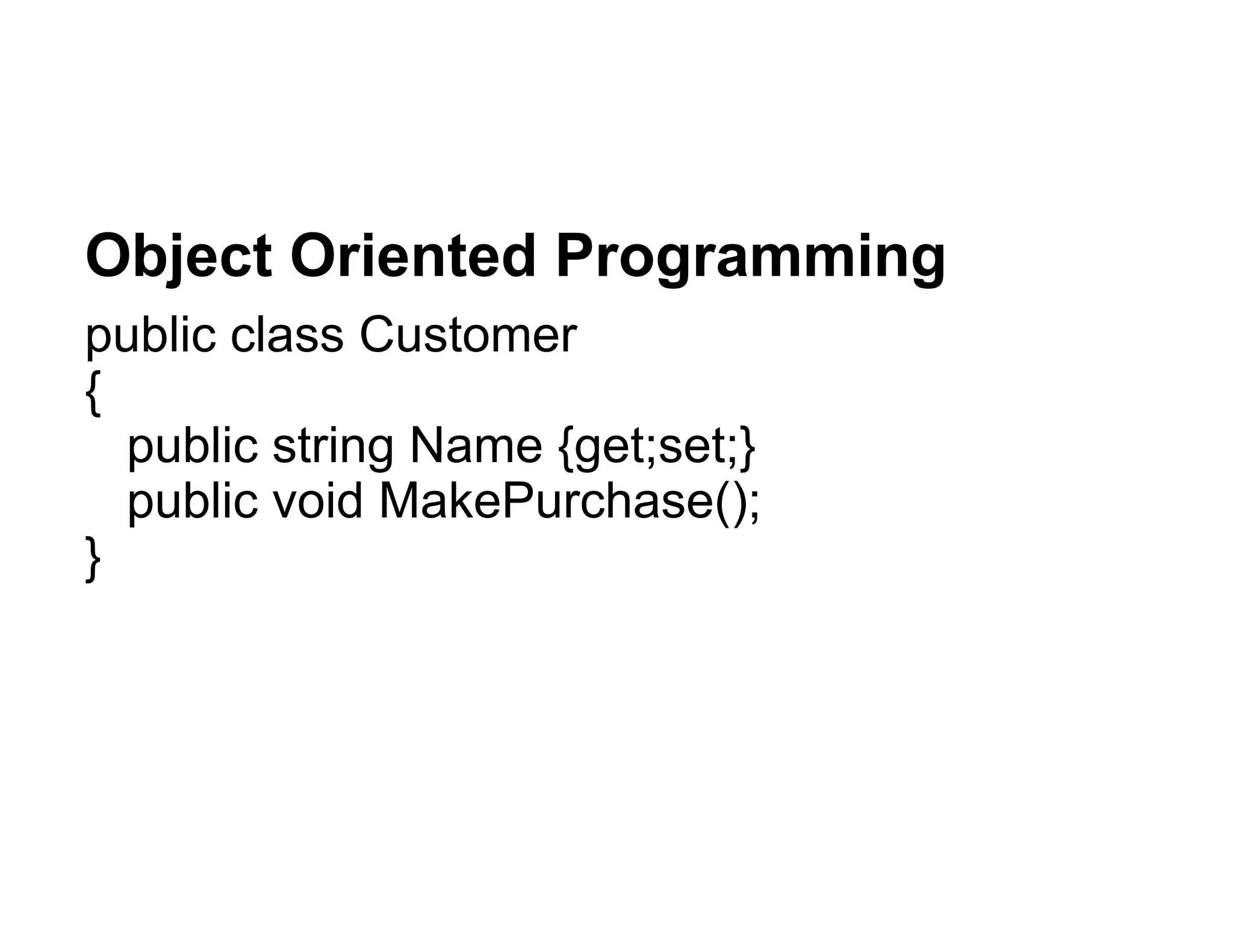 Object Oriented Programming

public class Customer
{
  public string Name {get;set;}
  public void MakePurchase();
}